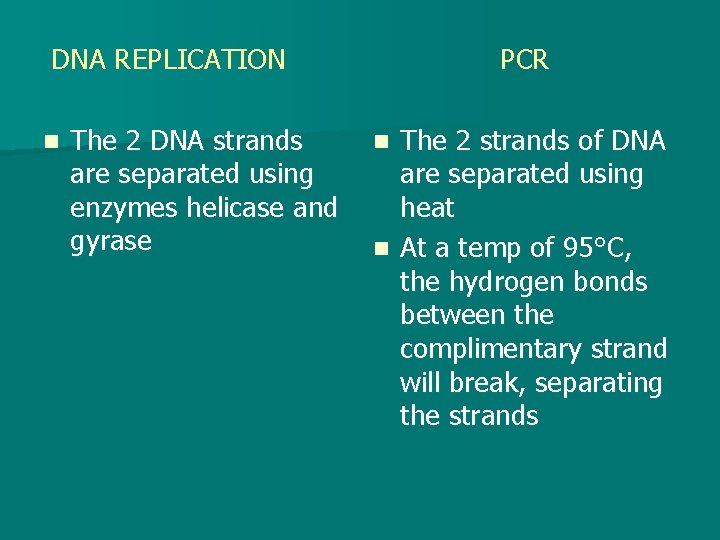 DNA REPLICATION

- The 2 DNA strands are separated using enzymes helicase and gyrase

PCR

- The 2 strands of DNA are separated using heat
- At a temp of 95°C, the hydrogen bonds between the complimentary strand will break, separating the strands